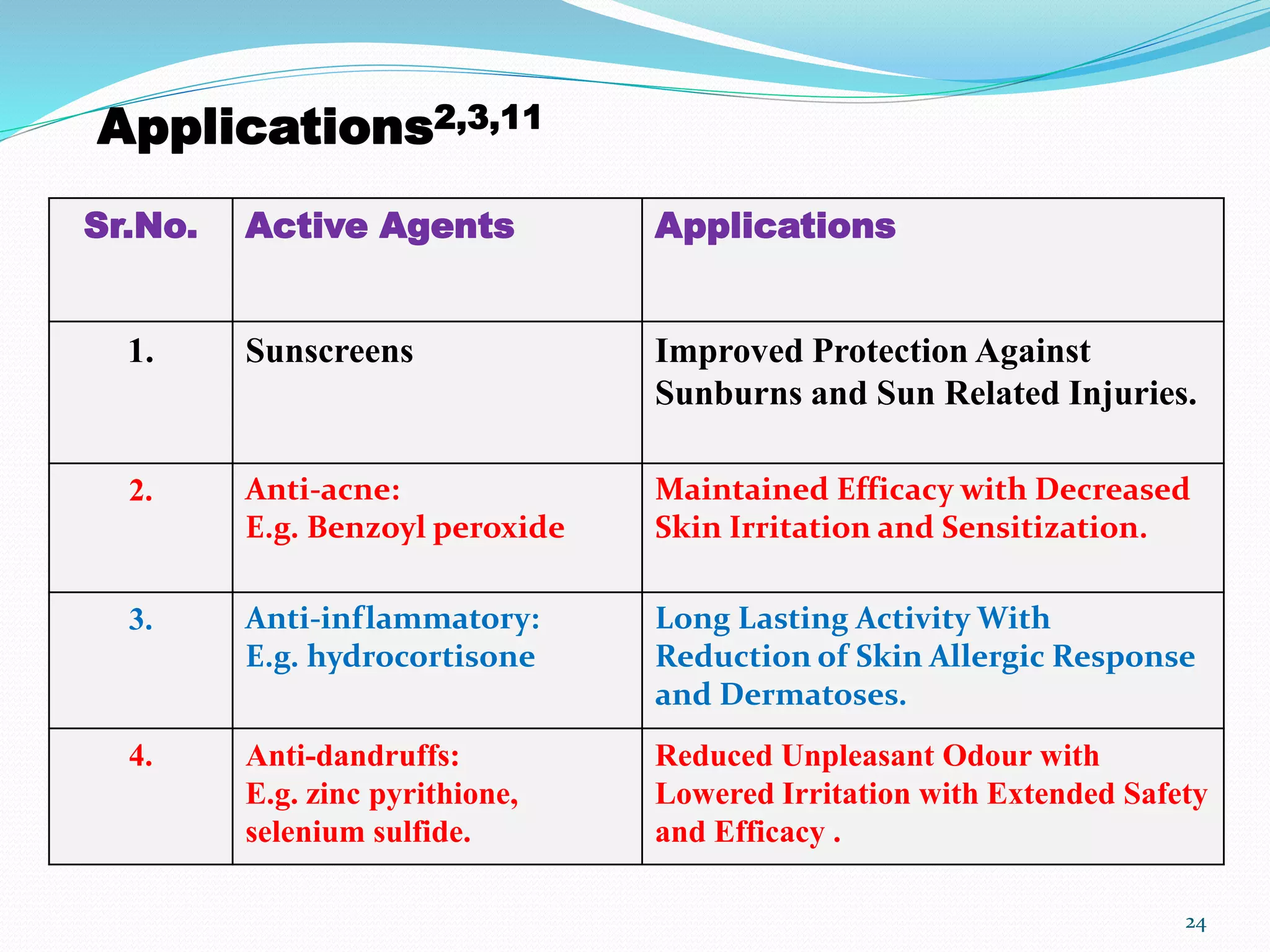 Applications$^{2,3,11}$

| Sr.No. | Active Agents | Applications |
|---|---|---|
| 1. | Sunscreens | Improved Protection Against Sunburns and Sun Related Injuries. |
| 2. | Anti-acne: E.g. Benzoyl peroxide | Maintained Efficacy with Decreased Skin Irritation and Sensitization. |
| 3. | Anti-inflammatory: E.g. hydrocortisone | Long Lasting Activity With Reduction of Skin Allergic Response and Dermatoses. |
| 4. | Anti-dandruffs: E.g. zinc pyrithione, selenium sulfide. | Reduced Unpleasant Odour with Lowered Irritation with Extended Safety and Efficacy . |

24